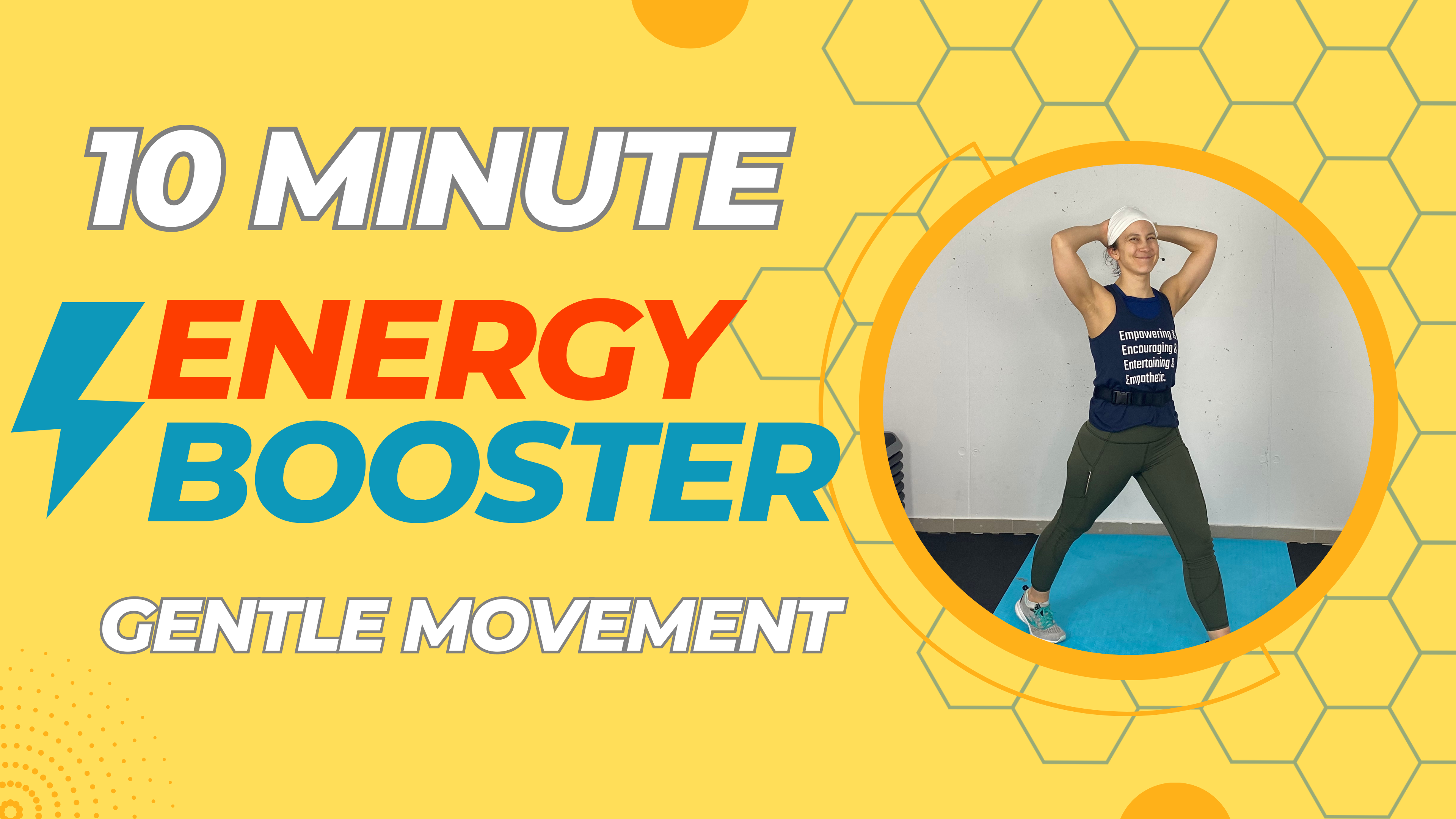 10 MINUTE
ENERGY
BOOSTER
GENTLE MOVEMENT

Empowering &
Encouraging &
Entertaining &
Empathetic.